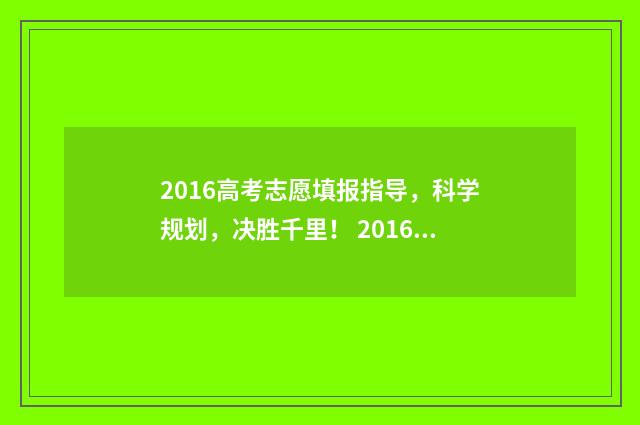 2016高考志愿填报指导，科学规划，决胜千里！ 2016...